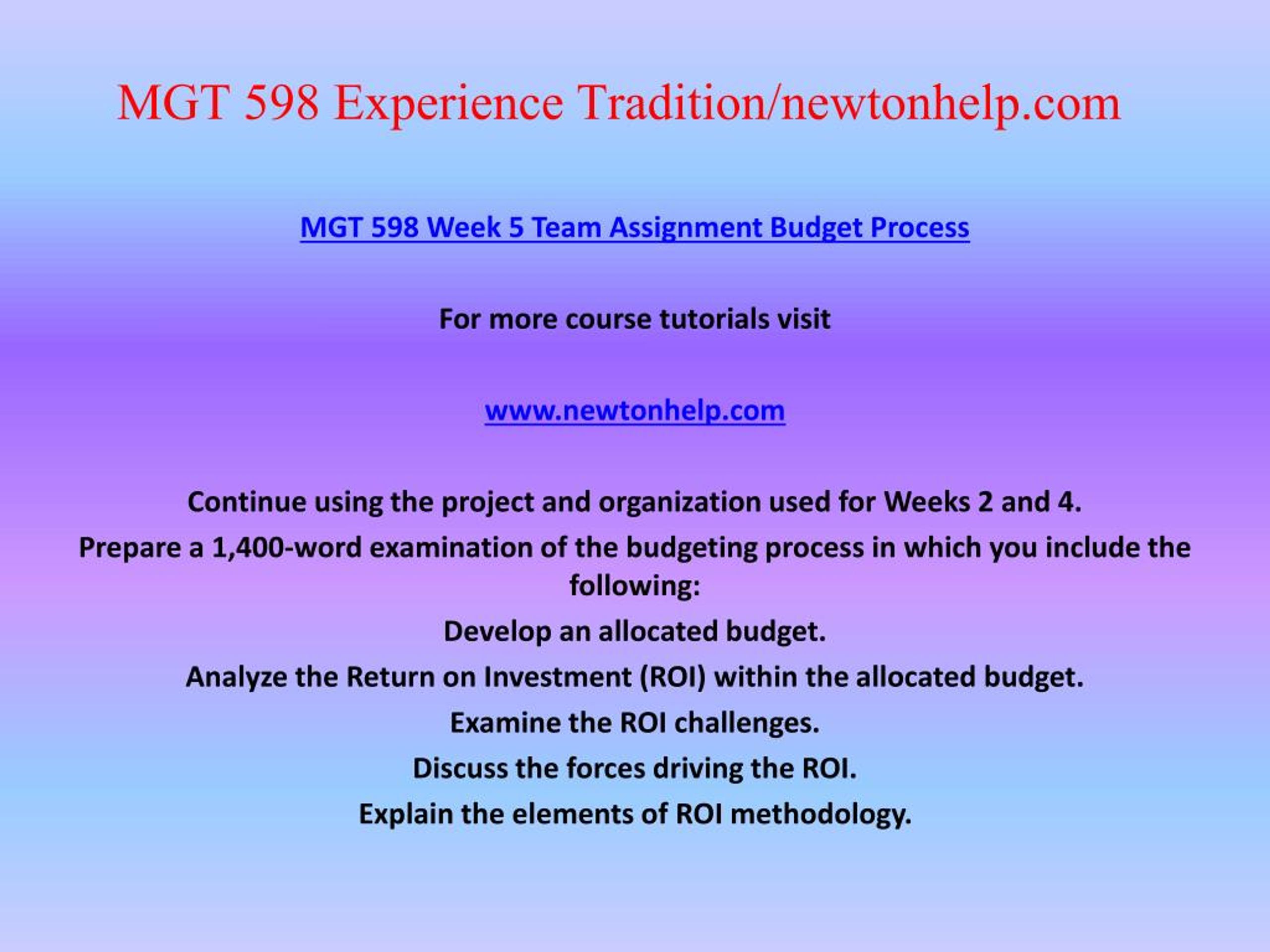 MGT 598 Experience Tradition/newtonhelp.com

MGT 598 Week 5 Team Assignment Budget Process

For more course tutorials visit

www.newtonhelp.com

Continue using the project and organization used for Weeks 2 and 4.

Prepare a 1,400-word examination of the budgeting process in which you include the following:

Develop an allocated budget.

Analyze the Return on Investment (ROI) within the allocated budget.

Examine the ROI challenges.

Discuss the forces driving the ROI.

Explain the elements of ROI methodology.